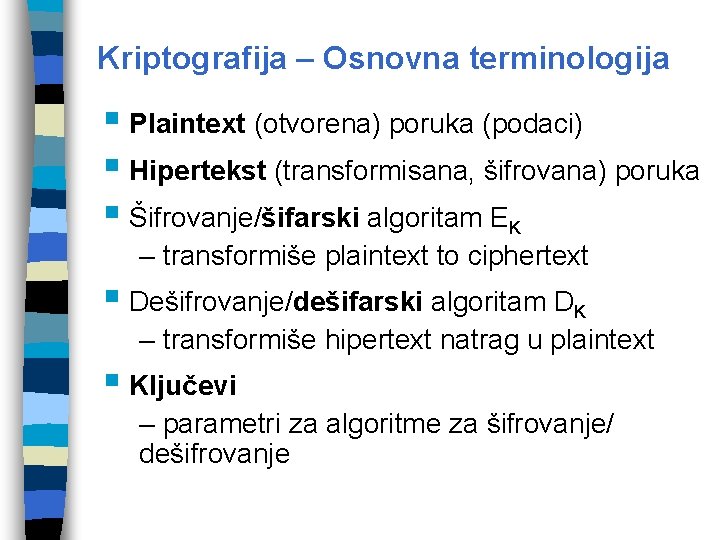 Kriptografija – Osnovna terminologija

Plaintext (otvorena) poruka (podaci)

Hipertekst (transformisana, šifrovana) poruka

Šifrovanje/šifarski algoritam $E_K$
– transformiše plaintext to ciphertext

Dešifrovanje/dešifarski algoritam $D_K$
– transformiše hipertext natrag u plaintext

Ključevi
– parametri za algoritme za šifrovanje/ dešifrovanje